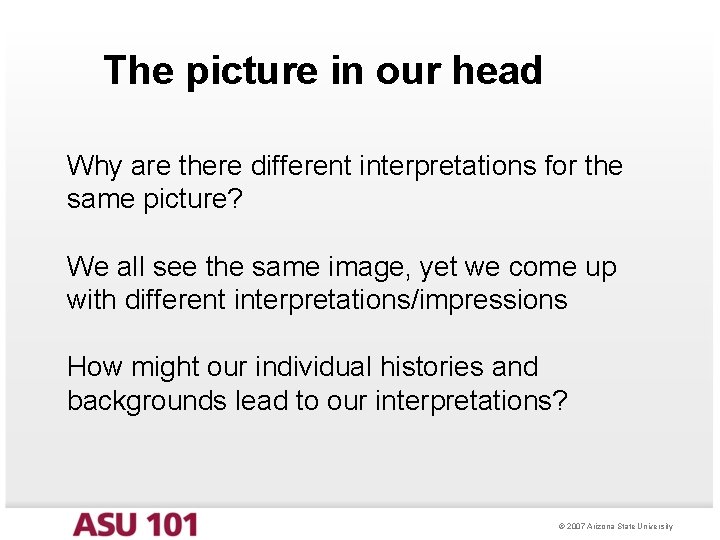 The picture in our head

Why are there different interpretations for the same picture?

We all see the same image, yet we come up with different interpretations/impressions

How might our individual histories and backgrounds lead to our interpretations?

ASU 101

© 2007 Arizona State University